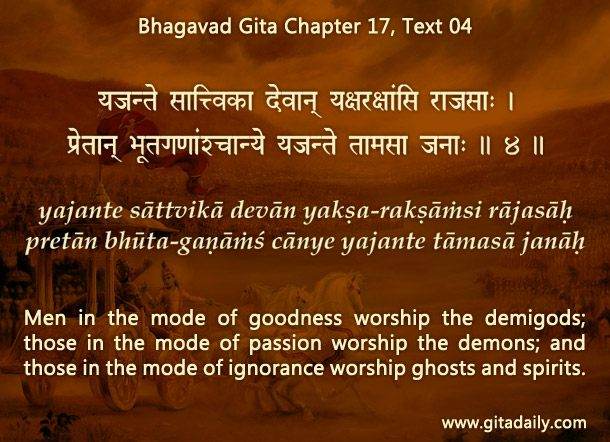 Bhagavad Gita Chapter 17, Text 04

यजन्ते सात्त्विका देवान् यक्षरक्षांसि राजसाः ।
प्रेतान् भूतगणांश्चान्ये यजन्ते तामसा जनाः ॥ ४ ॥

yajante sāttvikā devān yakṣa-rakṣāṁsi rājasāḥ
pretān bhūta-gaṇāṁś cānye yajante tāmasā janāḥ

Men in the mode of goodness worship the demigods; those in the mode of passion worship the demons; and those in the mode of ignorance worship ghosts and spirits.

www.gitadaily.com